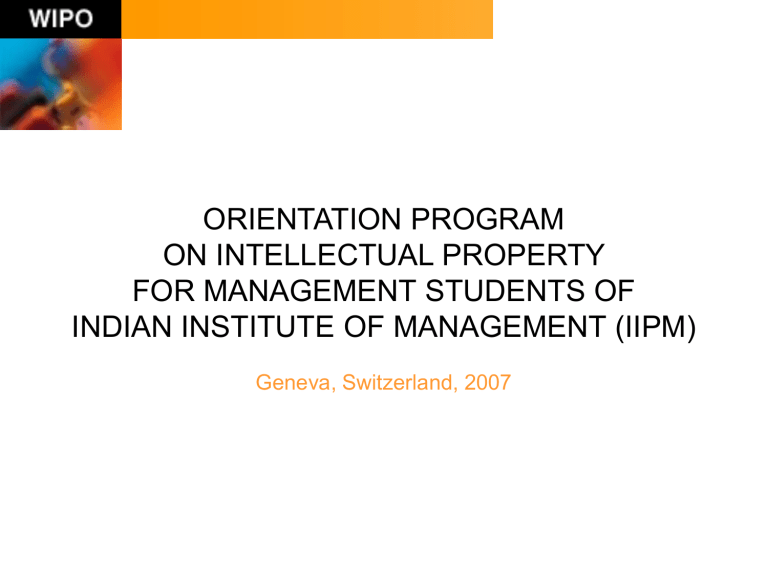 WIPO

ORIENTATION PROGRAM
ON INTELLECTUAL PROPERTY
FOR MANAGEMENT STUDENTS OF
INDIAN INSTITUTE OF MANAGEMENT (IIPM)

Geneva, Switzerland, 2007